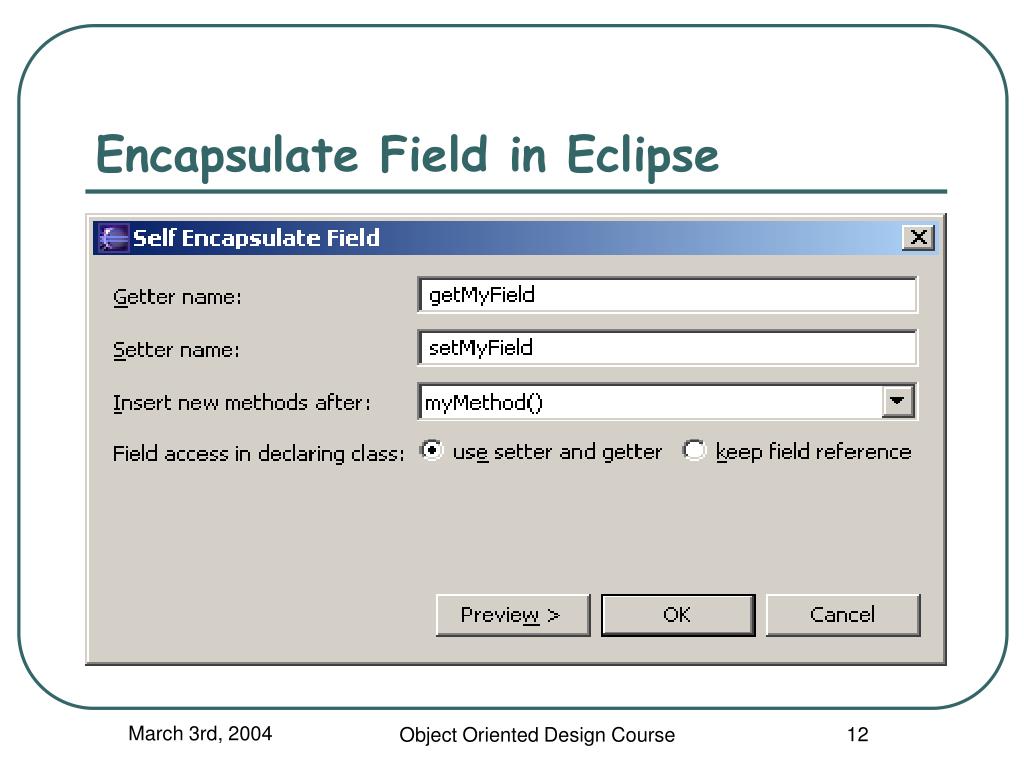 Encapsulate Field in Eclipse

Self Encapsulate Field

Getter name: getMyField

Setter name: setMyField

Insert new methods after: myMethod()

Field access in declaring class: use setter and getter keep field reference

Preview > OK Cancel

March 3rd, 2004

Object Oriented Design Course

12